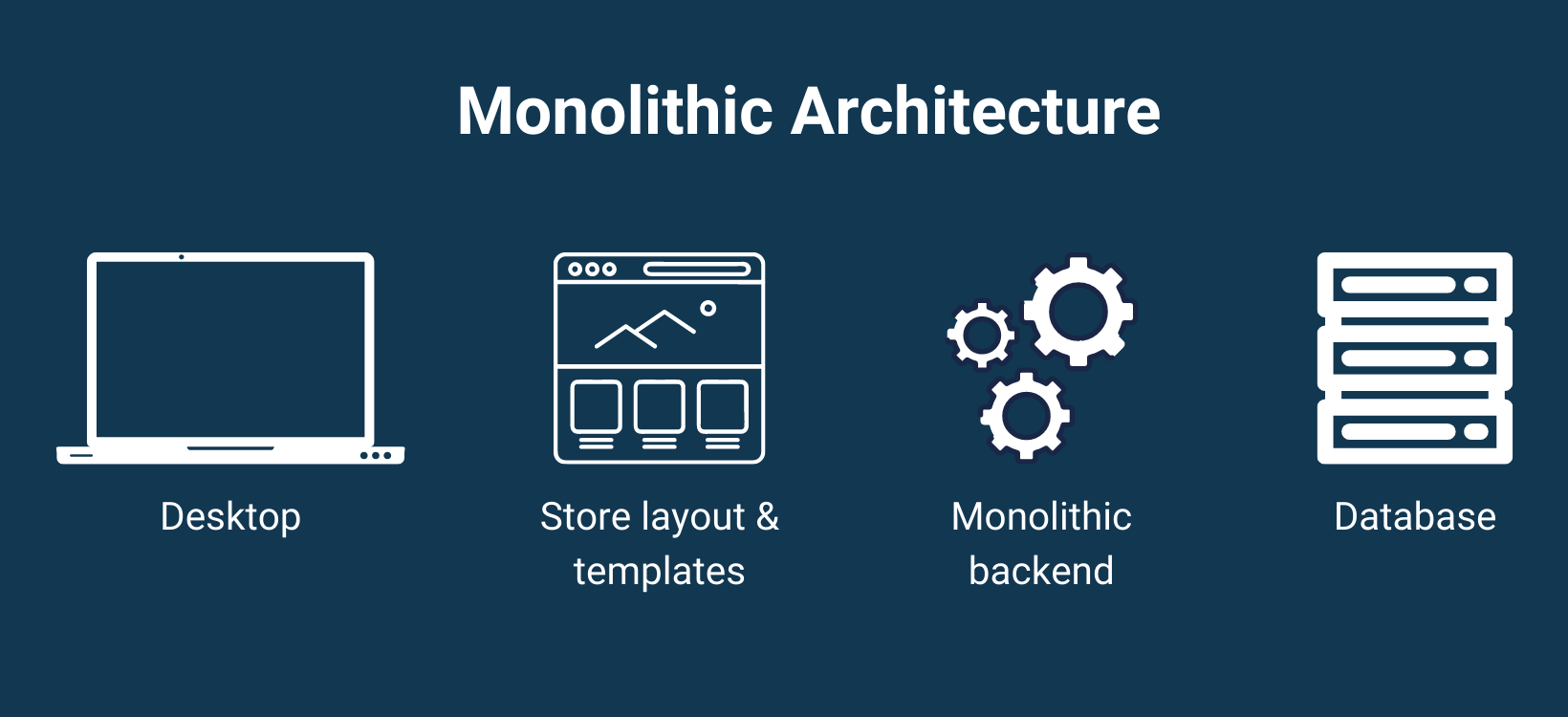 Monolithic Architecture

Desktop

Store layout & templates

Monolithic backend

Database